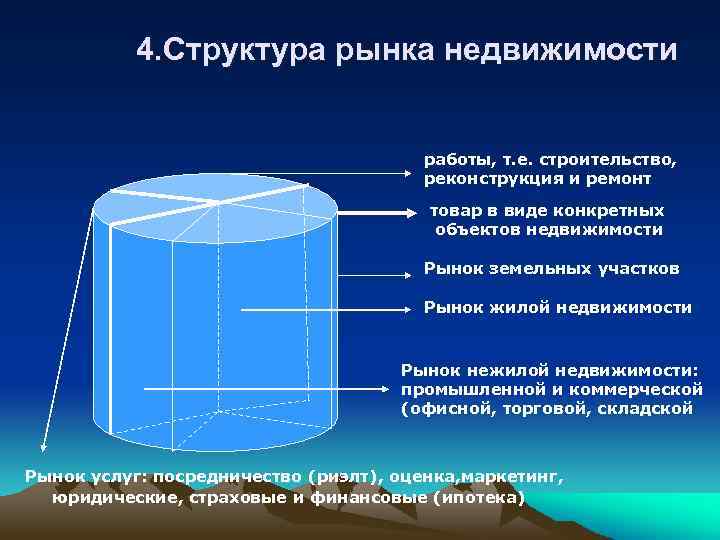 4.Структура рынка недвижимости

работы, т.е. строительство, реконструкция и ремонт

товар в виде конкретных объектов недвижимости

Рынок земельных участков

Рынок жилой недвижимости

Рынок нежилой недвижимости: промышленной и коммерческой (офисной, торговой, складской

Рынок услуг: посредничество (риэлт), оценка,маркетинг, юридические, страховые и финансовые (ипотека)